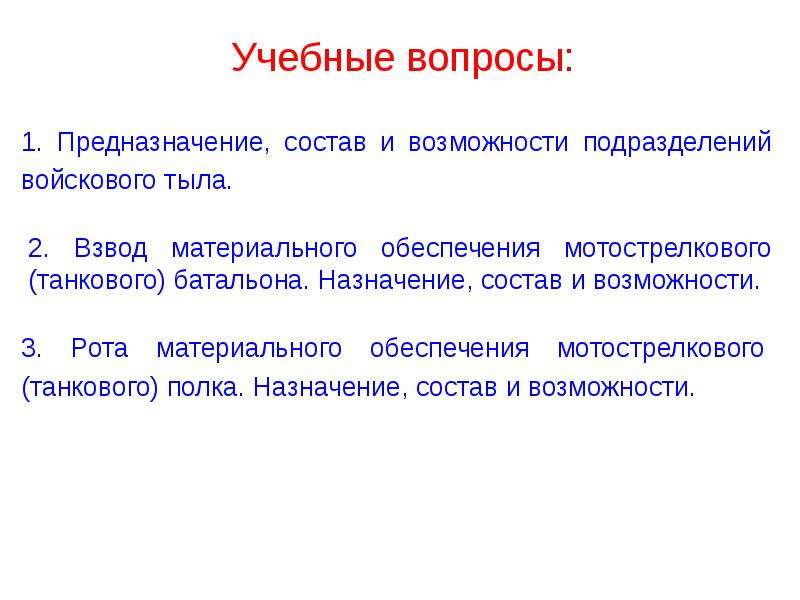 Учебные вопросы:

1. Предназначение, состав и возможности подразделений войскового тыла.

2. Взвод материального обеспечения мотострелкового (танкового) батальона. Назначение, состав и возможности.

3. Рота материального обеспечения мотострелкового (танкового) полка. Назначение, состав и возможности.